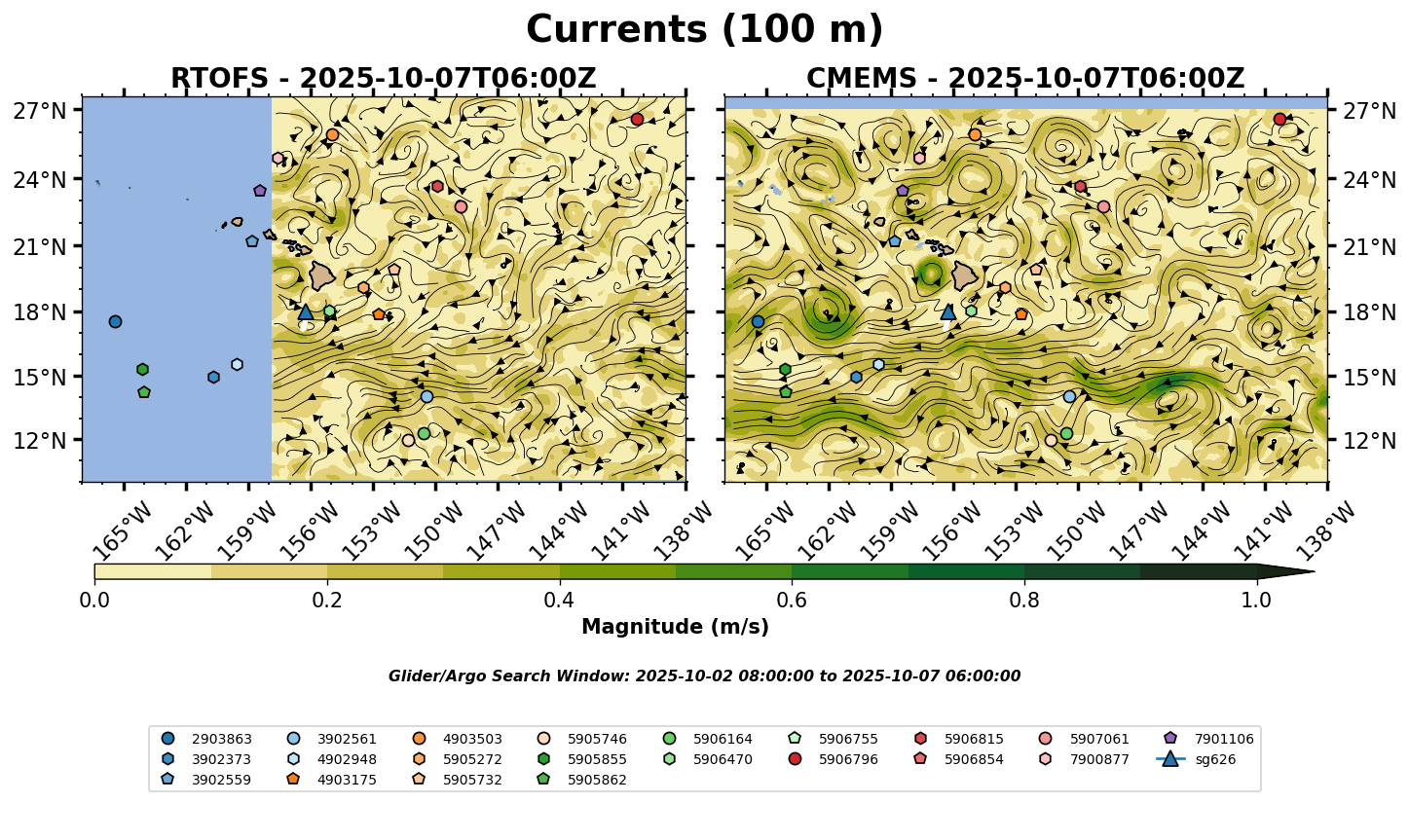 Currents (100 m)

RTOFS - 2025-10-07T06:00Z

27°N
24°N
21°N
18°N
15°N
12°N

165°W 162°W 159°W 156°W 153°W 150°W 147°W 144°W 141°W 138°W

CMEMS - 2025-10-07T06:00Z

27°N
24°N
21°N
18°N
15°N
12°N

165°W 162°W 159°W 156°W 153°W 150°W 147°W 144°W 141°W 138°W

0.0 0.2 0.4 0.6 0.8 1.0

Magnitude (m/s)

Glider/Argo Search Window: 2025-10-02 08:00:00 to 2025-10-07 06:00:00

2903863
3902373
3902559
3902561
4902948
4903175
4903503
5905272
5905732
5905746
5905855
5905862
5906164
5906470
5906755
5906796
5906815
5906854
5907061
7900877
7901106
sg626